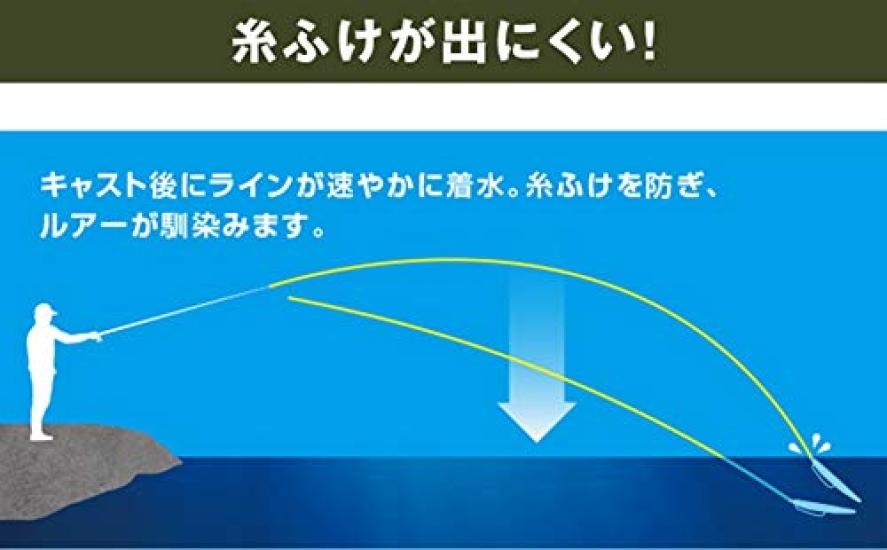 糸ふけが出にくい!

キャスト後にラインが速やかに着水。糸ふけを防ぎ、ルアーが馴染みます。